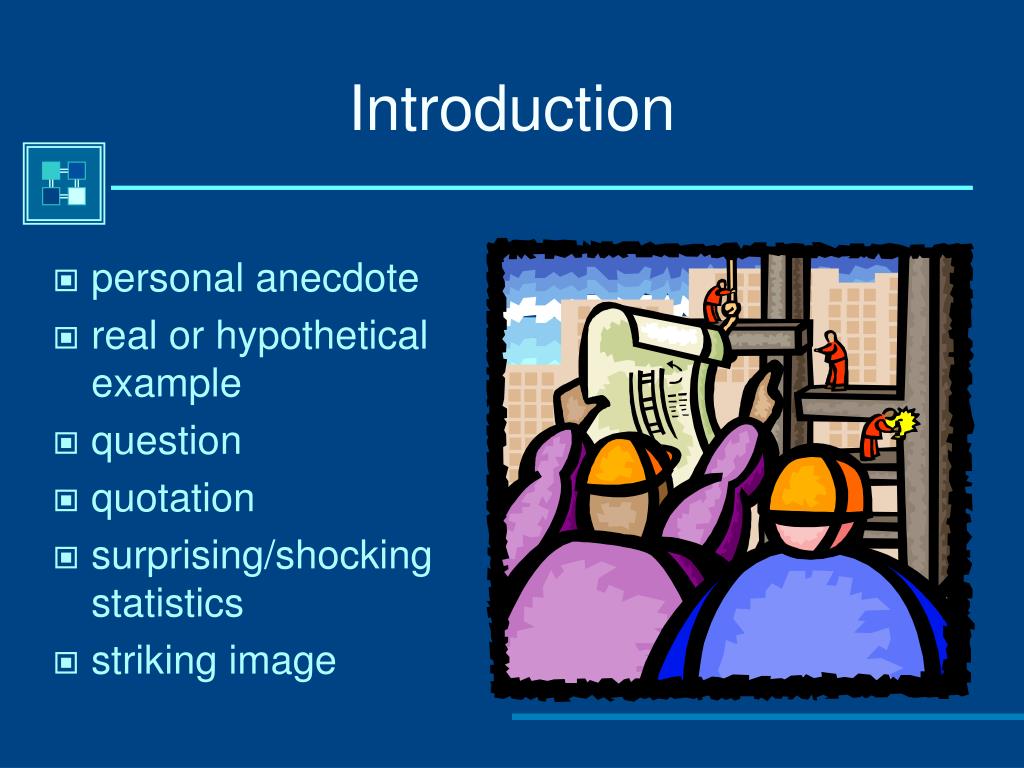 Introduction

personal anecdote

real or hypothetical example

question

quotation

surprising/shocking statistics

striking image